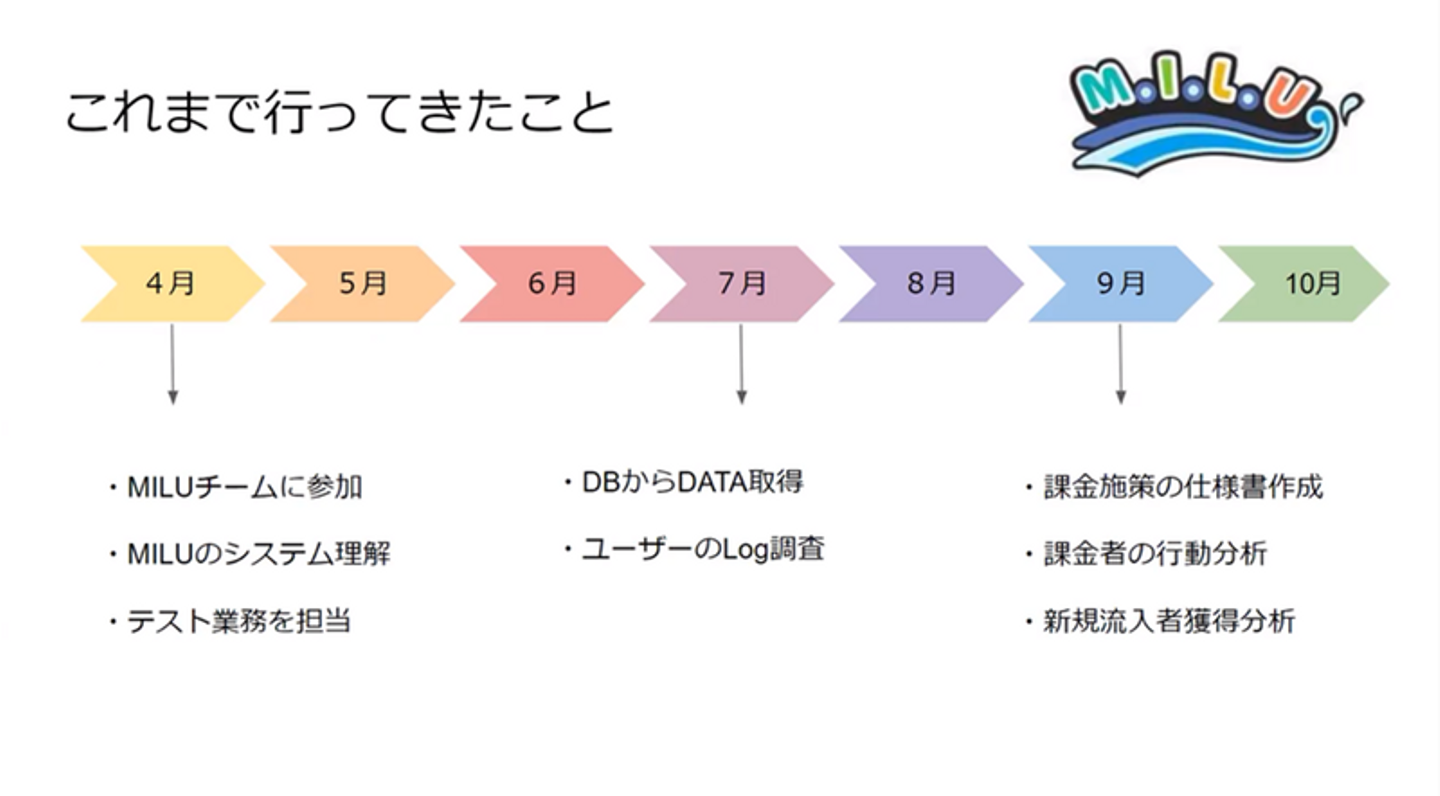 これまで行ってきたこと

M.I.L.U

4月 5月 6月 7月 8月 9月 10月

・MILUチームに参加

・MILUのシステム理解

・テスト業務を担当

・DBからDATA取得

・ユーザーのLog調査

・課金施策の仕様書作成

・課金者の行動分析

・新規流入者獲得分析